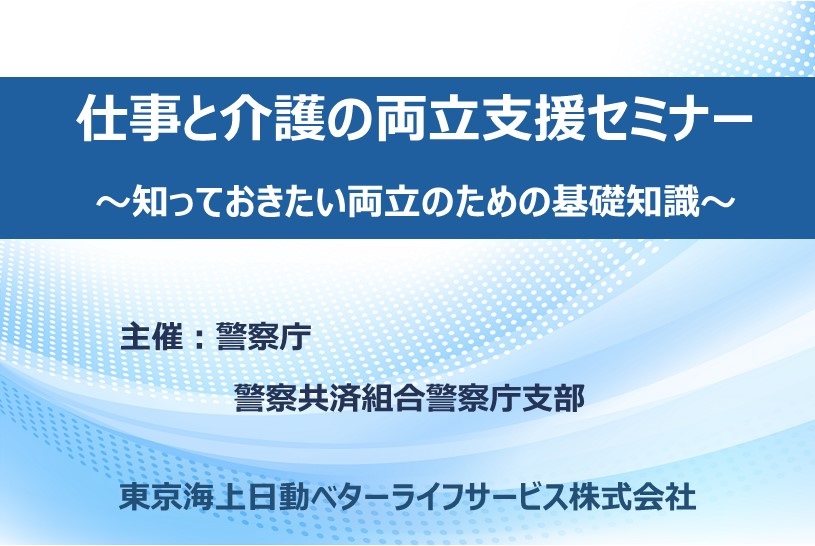 仕事と介護の両立支援セミナー

～知っておきたい両立のための基礎知識～

主催：警察庁

警察共済組合警察庁支部

東京海上日動ベターライフサービス株式会社